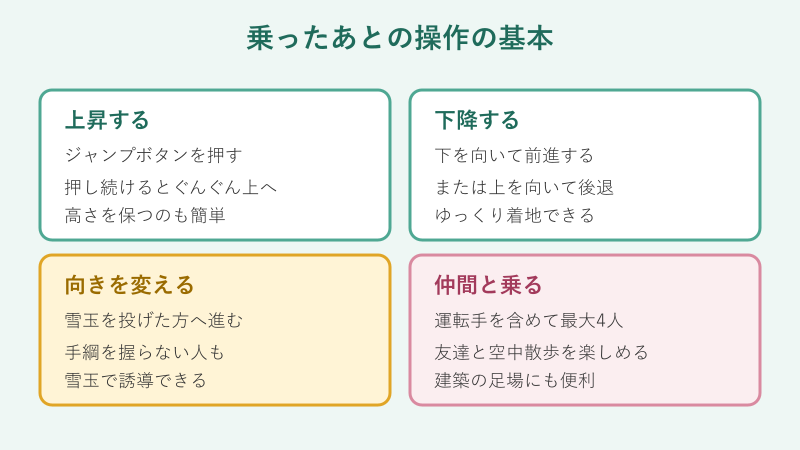 乗ったあとの操作の基本

上昇する

ジャンプボタンを押す

押し続けるとぐんぐん上へ

高さを保つのも簡単

下降する

下を向いて前進する

または上を向いて後退

ゆっくり着地できる

向きを変える

雪玉を投げた方へ進む

手綱を握らない人も

雪玉で誘導できる

仲間と乗る

運転手を含めて最大4人

友達と空中散歩を楽しめる

建築の足場にも便利